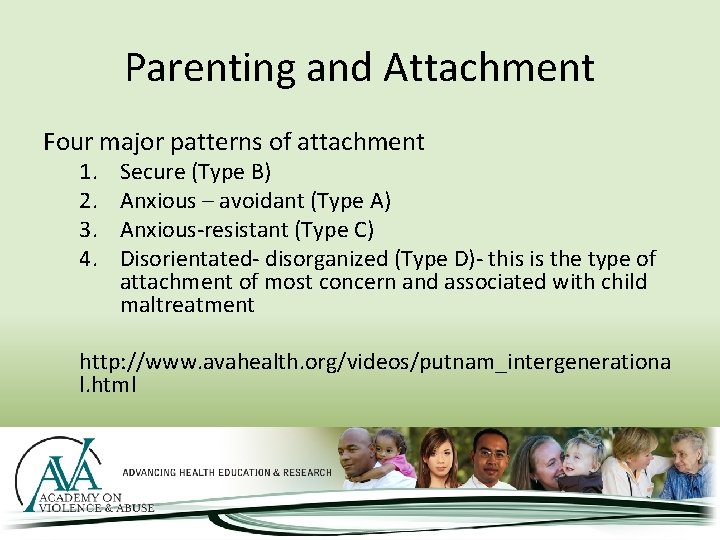 Parenting and Attachment

Four major patterns of attachment
1. Secure (Type B)
2. Anxious – avoidant (Type A)
3. Anxious-resistant (Type C)
4. Disorientated- disorganized (Type D)- this is the type of attachment of most concern and associated with child maltreatment

http://www.avahealth.org/videos/putnam_intergenerational.html

AVA ACADEMY ON VIOLENCE & ABUSE

ADVANCING HEALTH EDUCATION & RESEARCH